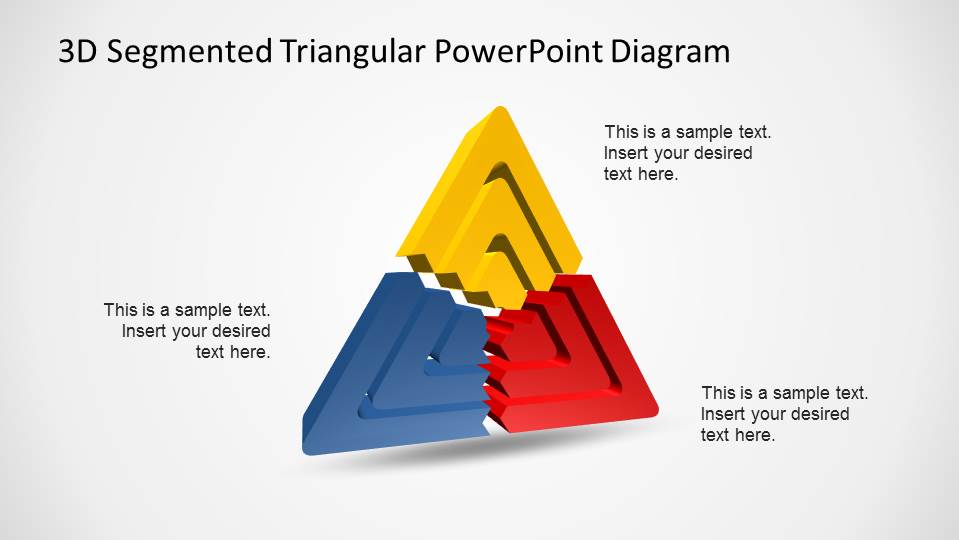 3D Segmented Triangular PowerPoint Diagram

This is a sample text. Insert your desired text here.

This is a sample text. Insert your desired text here.

This is a sample text. Insert your desired text here.